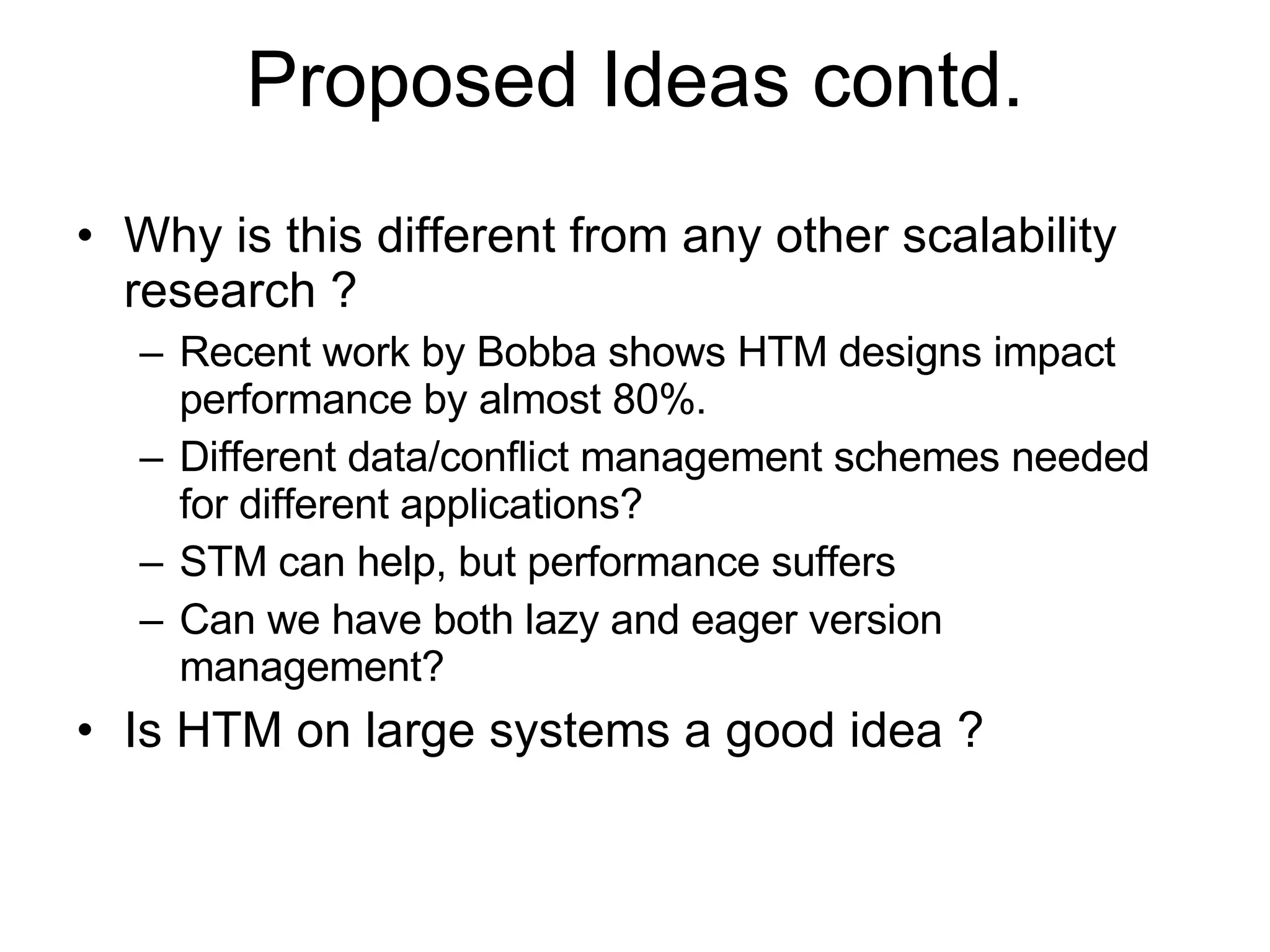 Proposed Ideas contd.

• Why is this different from any other scalability research ?
– Recent work by Bobba shows HTM designs impact performance by almost 80%.
– Different data/conflict management schemes needed for different applications?
– STM can help, but performance suffers
– Can we have both lazy and eager version management?
• Is HTM on large systems a good idea ?